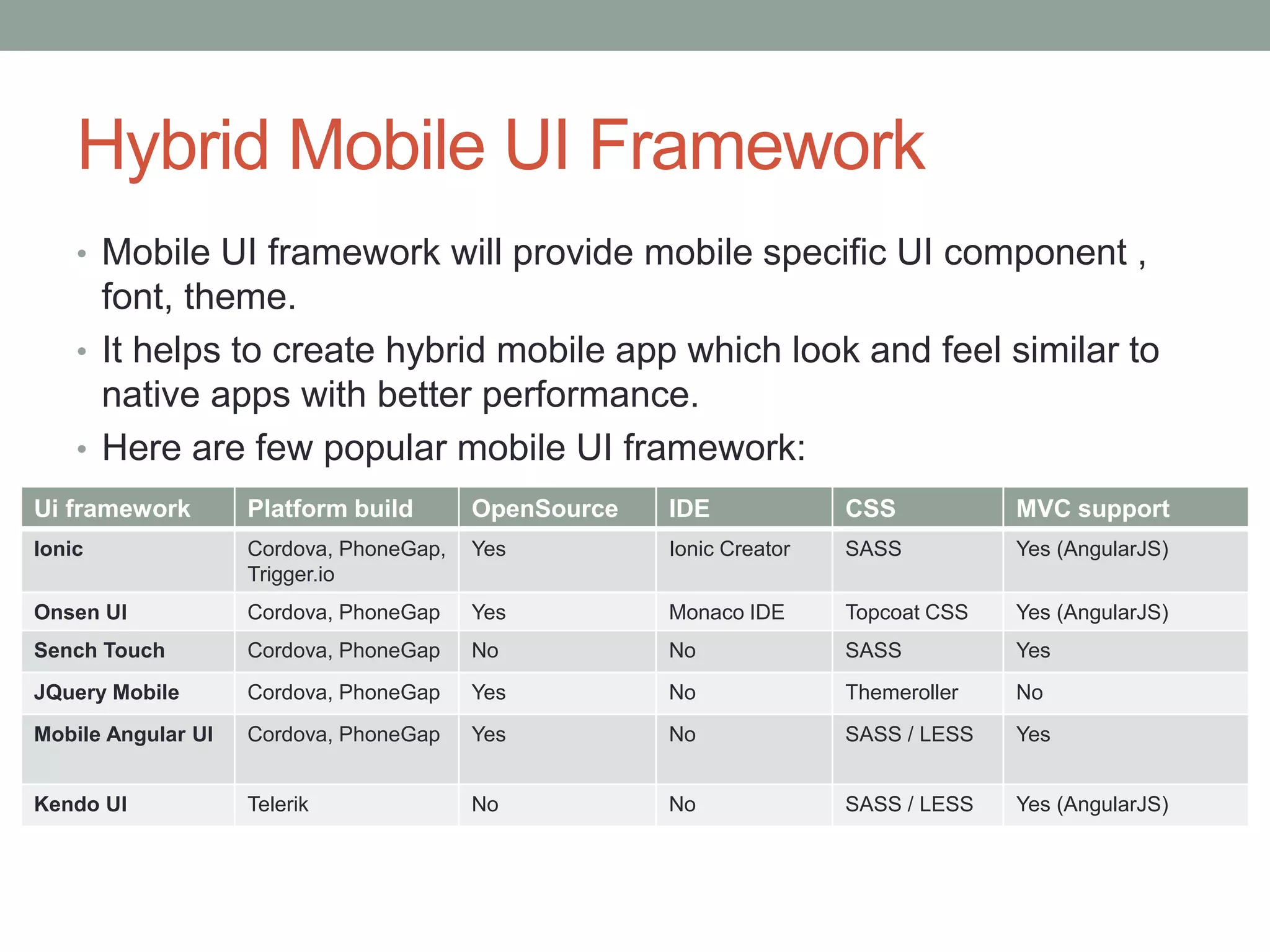 Hybrid Mobile UI Framework

• Mobile UI framework will provide mobile specific UI component , font, theme.

• It helps to create hybrid mobile app which look and feel similar to native apps with better performance.

• Here are few popular mobile UI framework:

| Ui framework | Platform build | OpenSource | IDE | CSS | MVC support |
|---|---|---|---|---|---|
| Ionic | Cordova, PhoneGap, Trigger.io | Yes | Ionic Creator | SASS | Yes (AngularJS) |
| Onsen UI | Cordova, PhoneGap | Yes | Monaco IDE | Topcoat CSS | Yes (AngularJS) |
| Sench Touch | Cordova, PhoneGap | No | No | SASS | Yes |
| JQuery Mobile | Cordova, PhoneGap | Yes | No | Themeroller | No |
| Mobile Angular UI | Cordova, PhoneGap | Yes | No | SASS / LESS | Yes |
| Kendo UI | Telerik | No | No | SASS / LESS | Yes (AngularJS) |